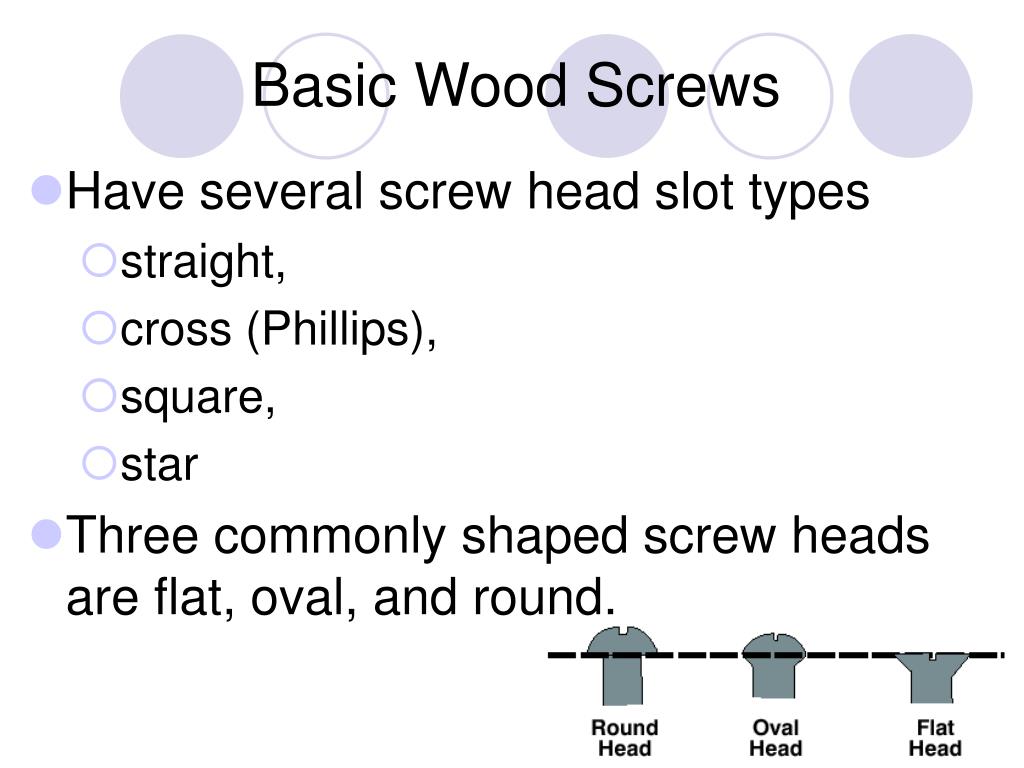 Basic Wood Screws

Have several screw head slot types

straight,

cross (Phillips),

square,

star

Three commonly shaped screw heads are flat, oval, and round.

Round Head

Oval Head

Flat Head